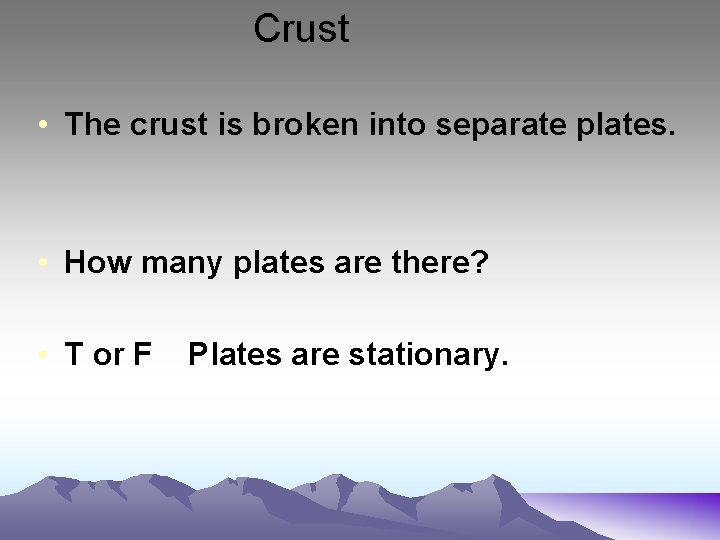 Crust

• The crust is broken into separate plates.

• How many plates are there?

• T or F Plates are stationary.